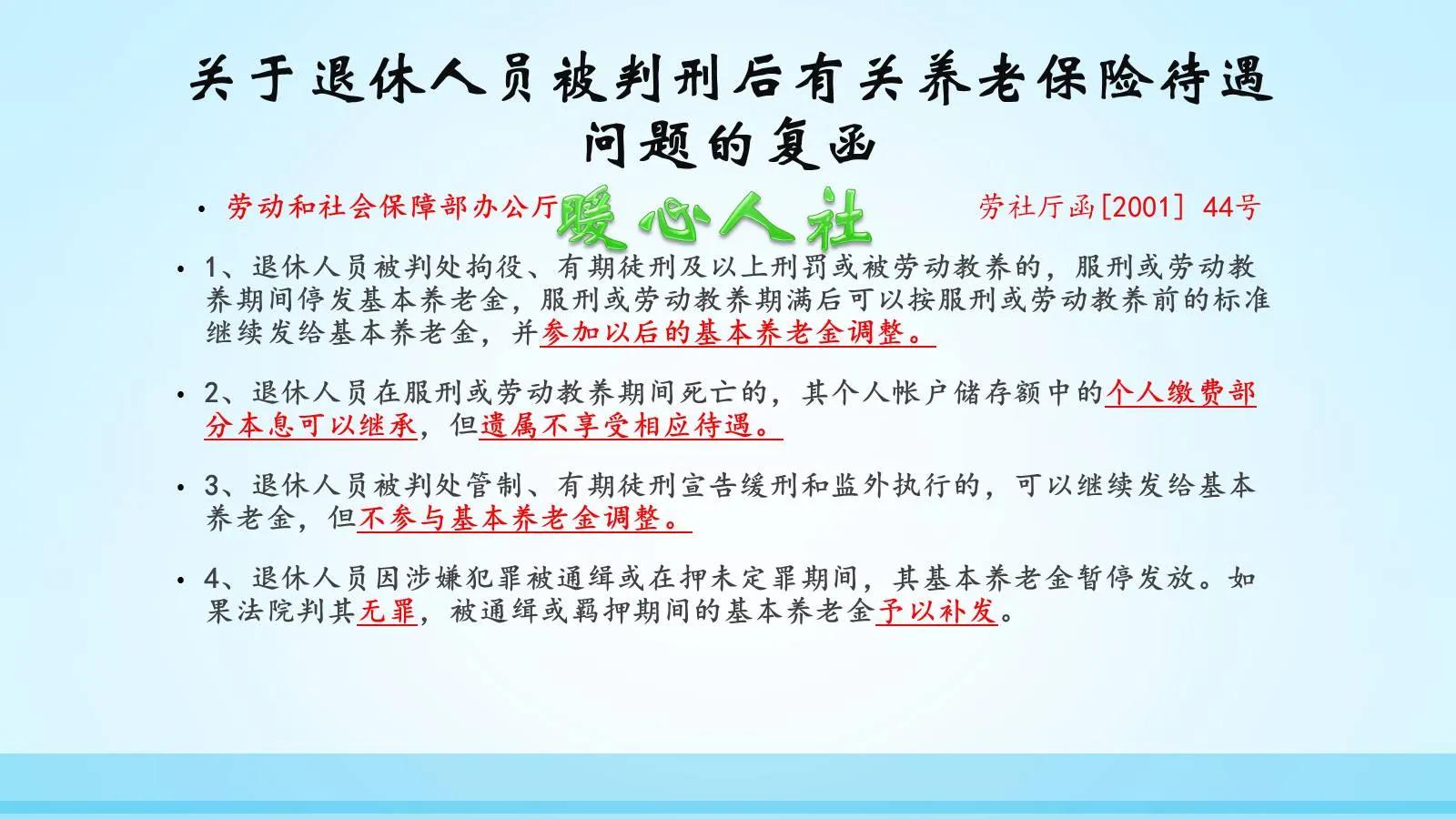 关于退休人员被判刑后有关养老保险待遇问题的复函

• 劳动和社会保障部办公厅 暖心人社 劳社厅函[2001] 44号

• 1、退休人员被判处拘役、有期徒刑及以上刑罚或被劳动教养的，服刑或劳动教养期间停发基本养老金，服刑或劳动教养期满后可以按服刑或劳动教养前的标准继续发给基本养老金，并参加以后的基本养老金调整。

• 2、退休人员在服刑或劳动教养期间死亡的，其个人帐户储存额中的个人缴费部分本息可以继承，但遗属不享受相应待遇。

• 3、退休人员被判处管制、有期徒刑宣告缓刑和监外执行的，可以继续发给基本养老金，但不参与基本养老金调整。

• 4、退休人员因涉嫌犯罪被通缉或在押未定罪期间，其基本养老金暂停发放。如果法院判其无罪，被通缉或羁押期间的基本养老金予以补发。